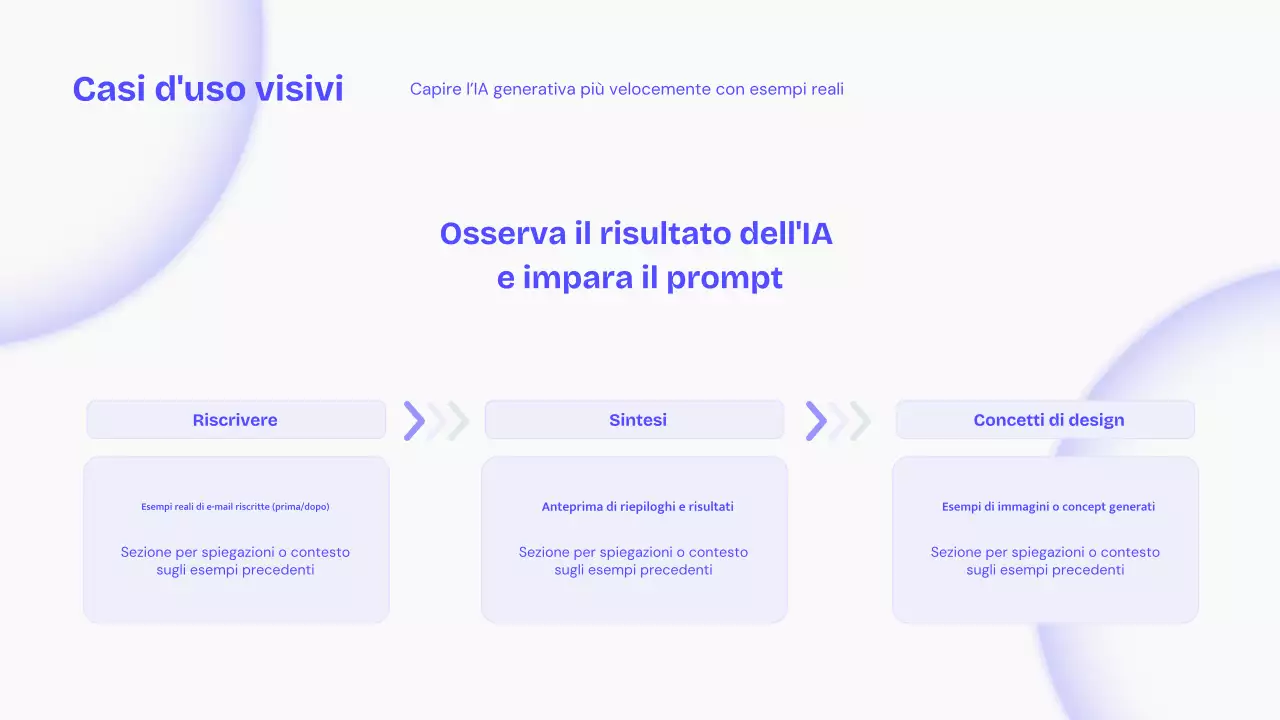 Casi d'uso visivi

Capire l'IA generativa più velocemente con esempi reali

Osserva il risultato dell'IA e impara il prompt

Riscrivere

Esempi reali di e-mail riscritte (prima/dopo)

Sezione per spiegazioni o contesto sugli esempi precedenti

Sintesi

Anteprima di riepiloghi e risultati

Sezione per spiegazioni o contesto sugli esempi precedenti

Concetti di design

Esempi di immagini o concept generati

Sezione per spiegazioni o contesto sugli esempi precedenti